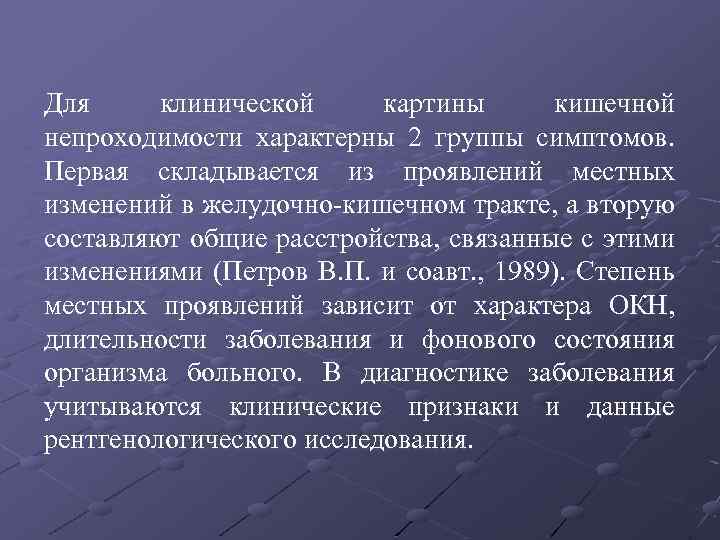 Для клинической картины кишечной непроходимости характерны 2 группы симптомов. Первая складывается из проявлений местных изменений в желудочно-кишечном тракте, а вторую составляют общие расстройства, связанные с этими изменениями (Петров В.П. и соавт., 1989). Степень местных проявлений зависит от характера ОКН, длительности заболевания и фонового состояния организма больного. В диагностике заболевания учитываются клинические признаки и данные рентгенологического исследования.